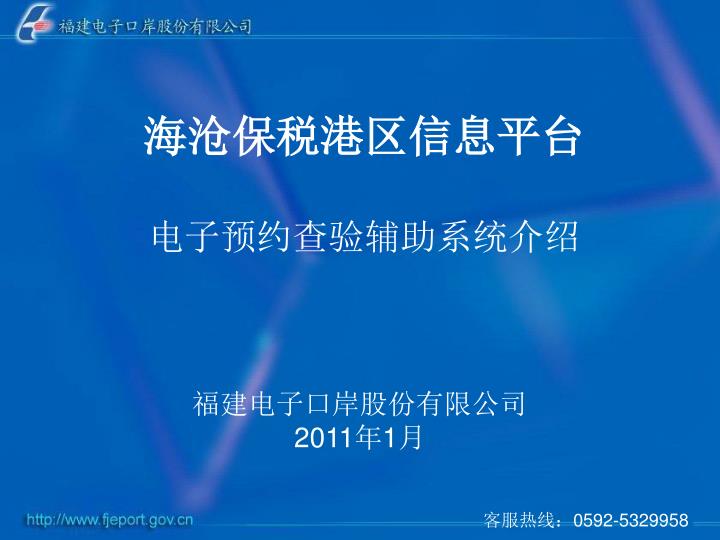 福建电子口岸股份有限公司

海沧保税港区信息平台

电子预约查验辅助系统介绍

福建电子口岸股份有限公司
2011年1月

http://www.fjeport.gov.cn

客服热线：0592-5329958